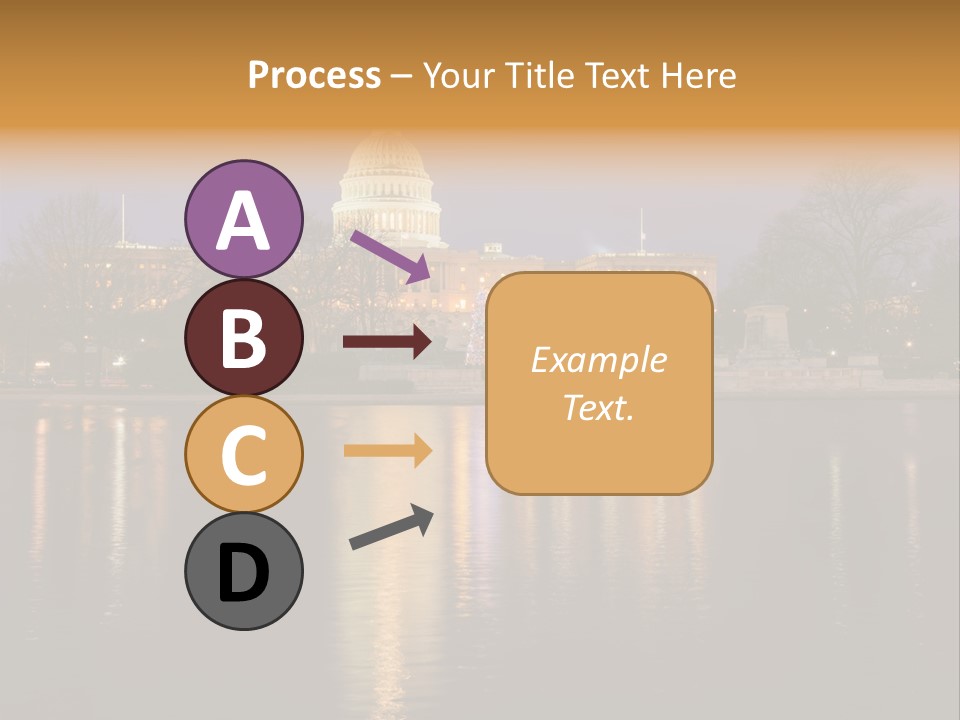 Process – Your Title Text Here

A

B

C

D

Example Text.